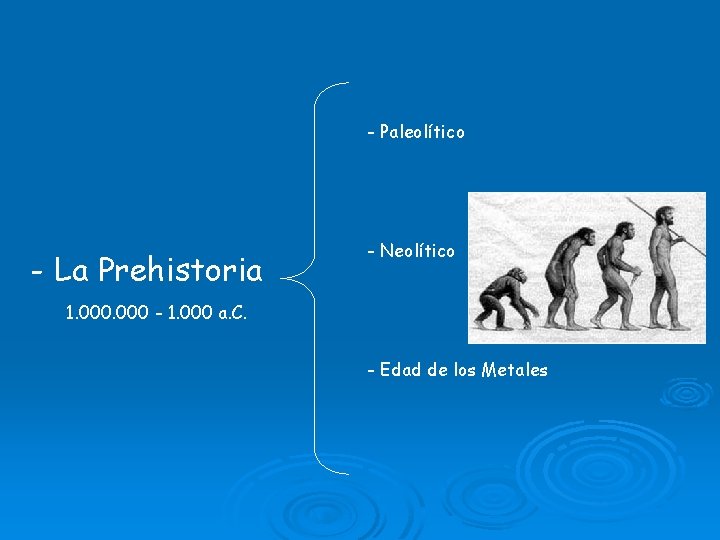 - La Prehistoria
1.000.000 - 1.000 a.C.

- Paleolítico

- Neolítico

- Edad de los Metales